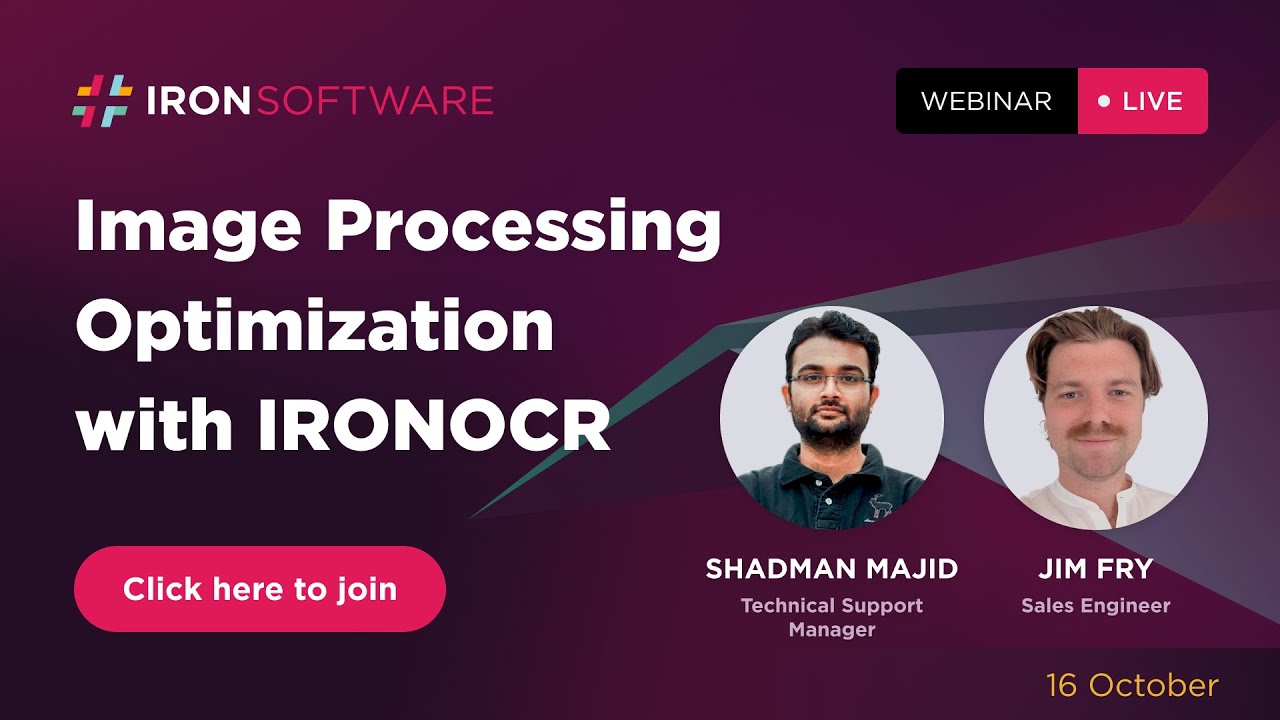 IRONSOFTWARE

WEBINAR • LIVE

Image Processing Optimization with IRONOCR

Click here to join

SHADMAN MAJID
Technical Support Manager

JIM FRY
Sales Engineer

16 October